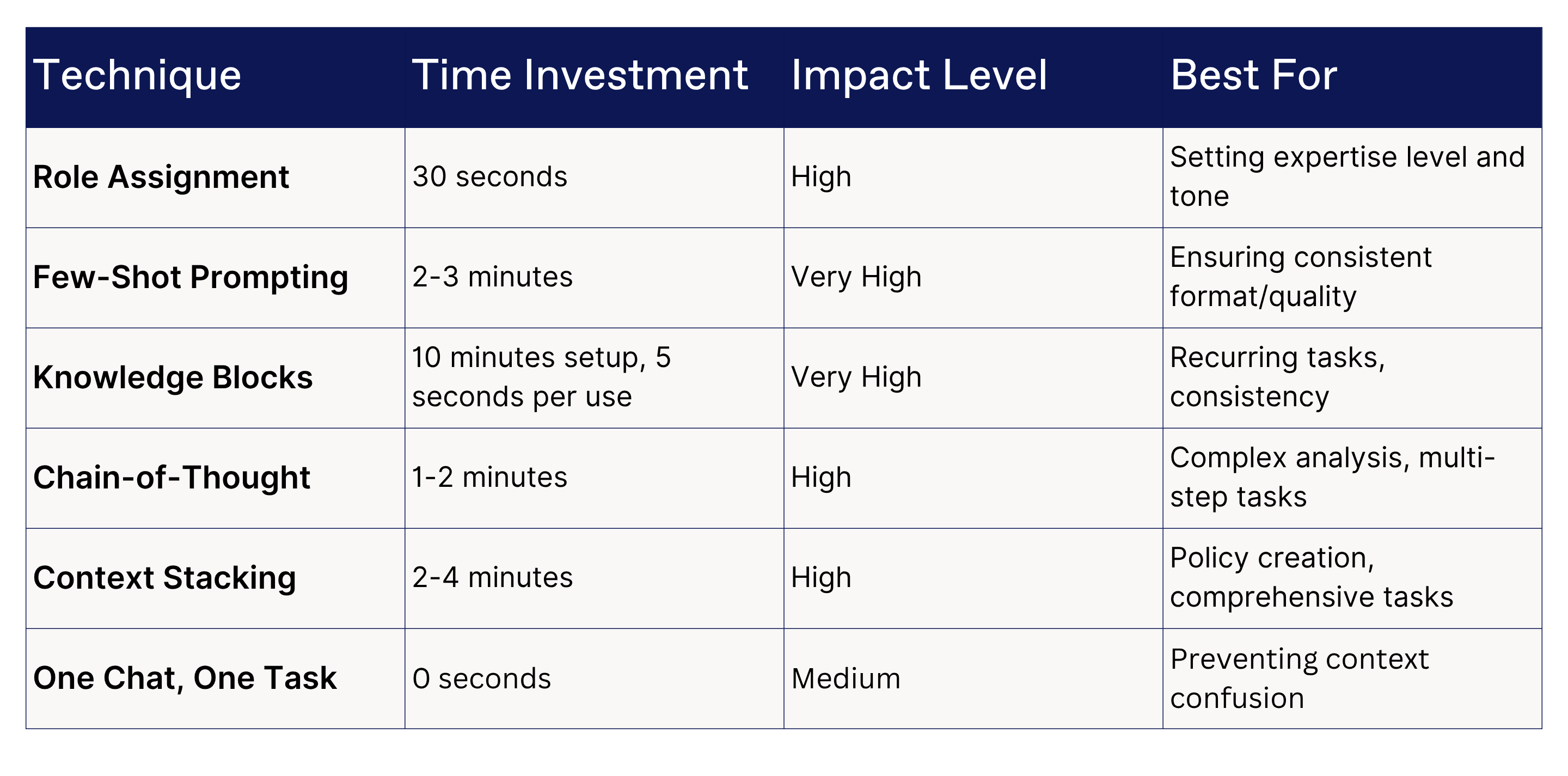 | Technique | Time Investment | Impact Level | Best For |
|---|---|---|---|
| **Role Assignment** | 30 seconds | High | Setting expertise level and tone |
| **Few-Shot Prompting** | 2-3 minutes | Very High | Ensuring consistent format/quality |
| **Knowledge Blocks** | 10 minutes setup, 5 seconds per use | Very High | Recurring tasks, consistency |
| **Chain-of-Thought** | 1-2 minutes | High | Complex analysis, multi-step tasks |
| **Context Stacking** | 2-4 minutes | High | Policy creation, comprehensive tasks |
| **One Chat, One Task** | 0 seconds | Medium | Preventing context confusion |